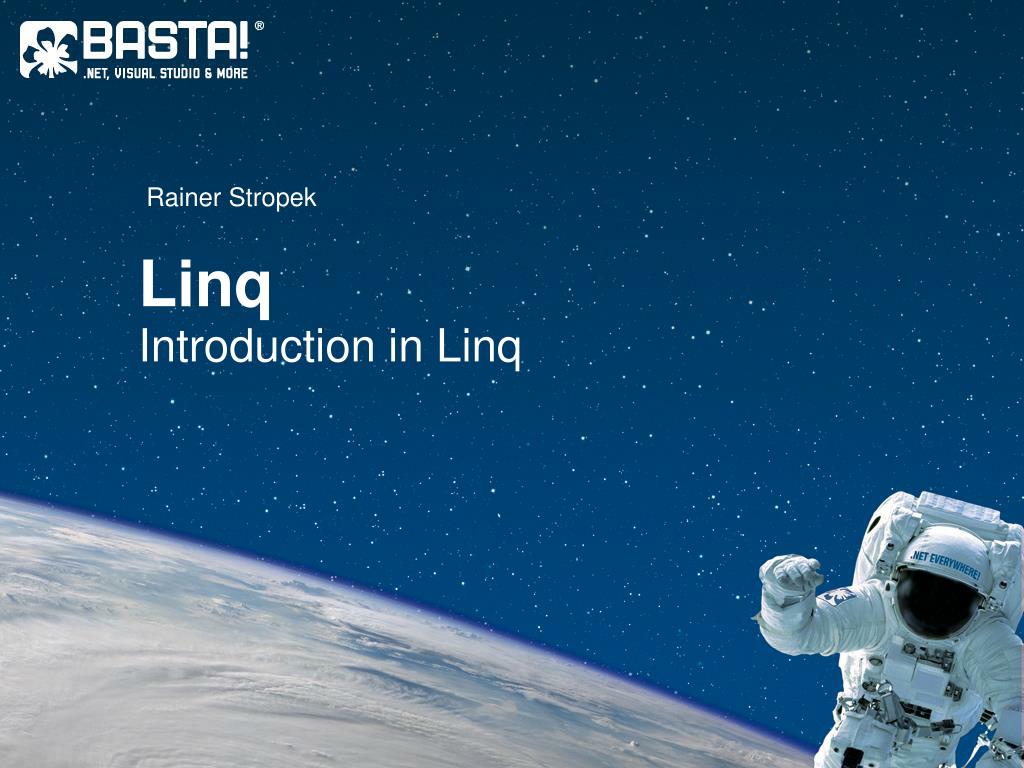 BASTA!®
.NET, VISUAL STUDIO & MORE

Rainer Stropek

Linq
Introduction in Linq

.NET EVERYWHERE!